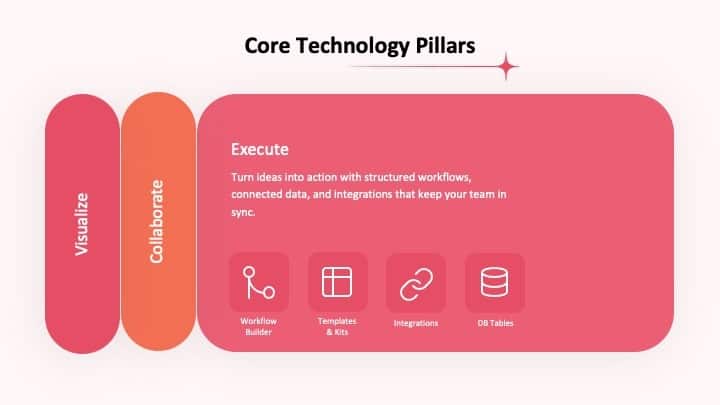 Core Technology Pillars

Visualize

Collaborate

Execute

Turn ideas into action with structured workflows, connected data, and integrations that keep your team in sync.

Workflow Builder

Templates & Kits

Integrations

DB Tables